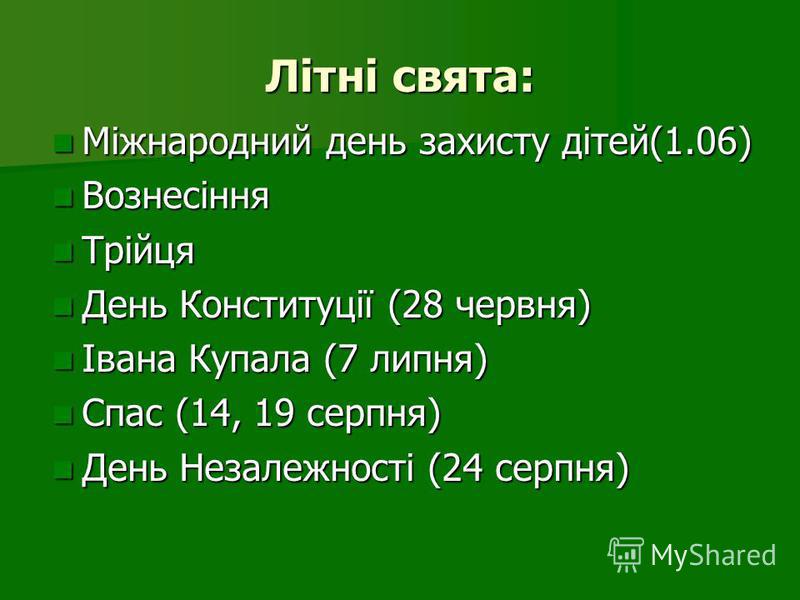 Літні свята:

- Міжнародний день захисту дітей(1.06)
- Вознесіння
- Трійця
- День Конституції (28 червня)
- Івана Купала (7 липня)
- Спас (14, 19 серпня)
- День Незалежності (24 серпня)

MyShared